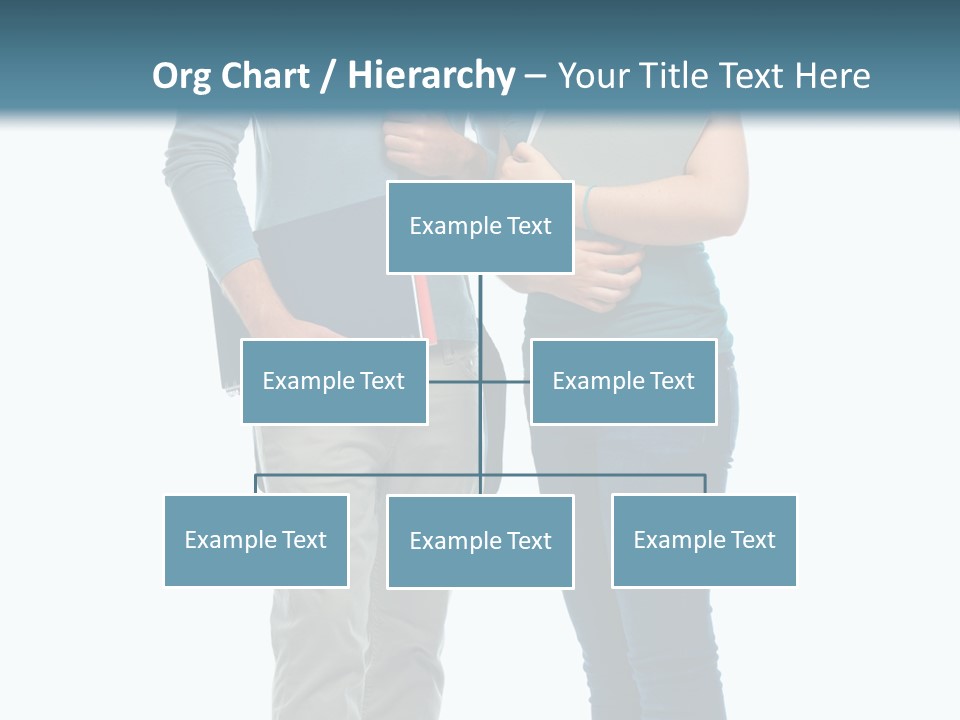 Org Chart / Hierarchy – Your Title Text Here

Example Text

Example Text

Example Text

Example Text

Example Text

Example Text